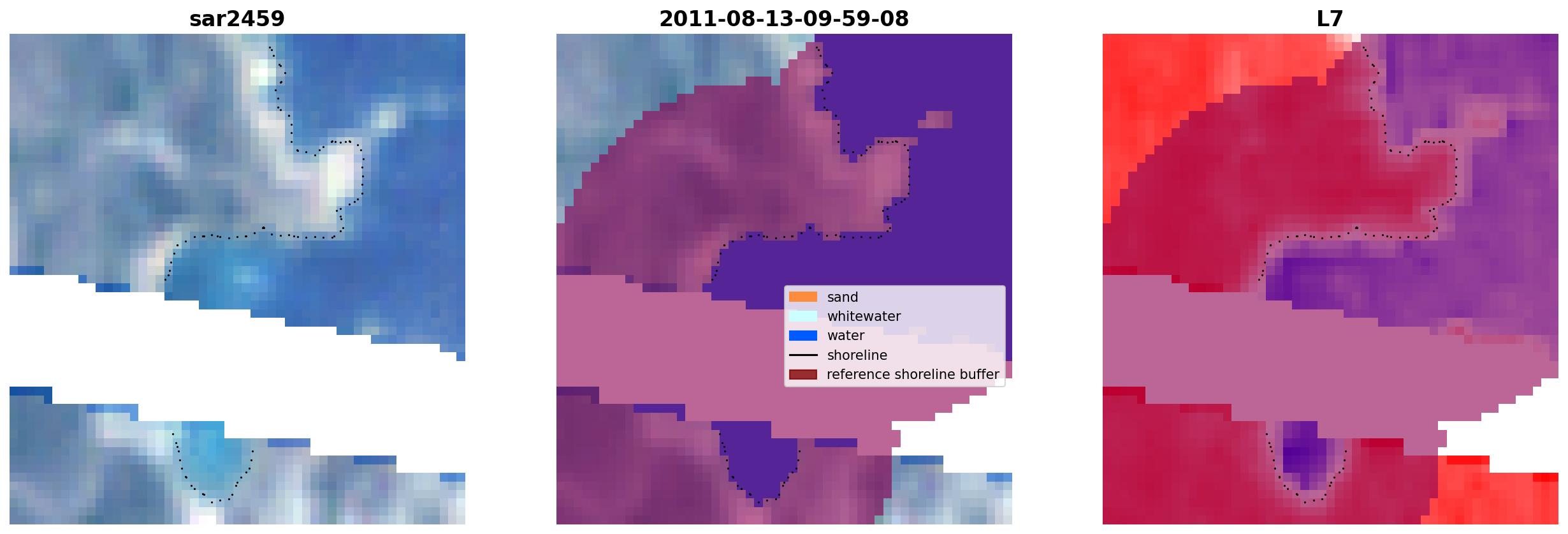 sar2459

2011-08-13-09-59-08

sand
whitewater
water
shoreline
reference shoreline buffer

L7